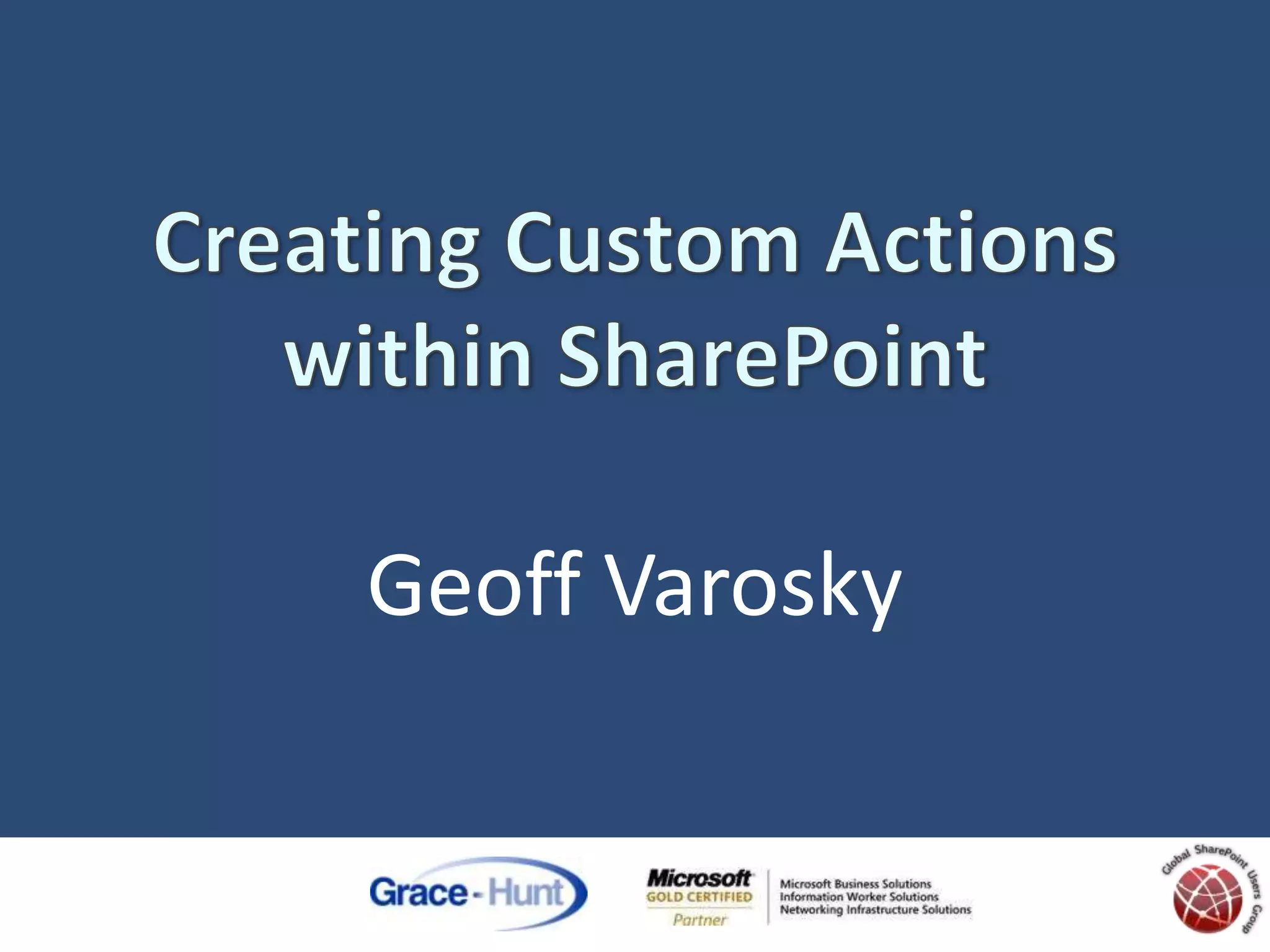 Creating Custom Actions within SharePoint

Geoff Varosky

Grace-Hunt

Microsoft GOLD CERTIFIED Partner

Microsoft Business Solutions
Information Worker Solutions
Networking Infrastructure Solutions

Global SharePoint Users Group